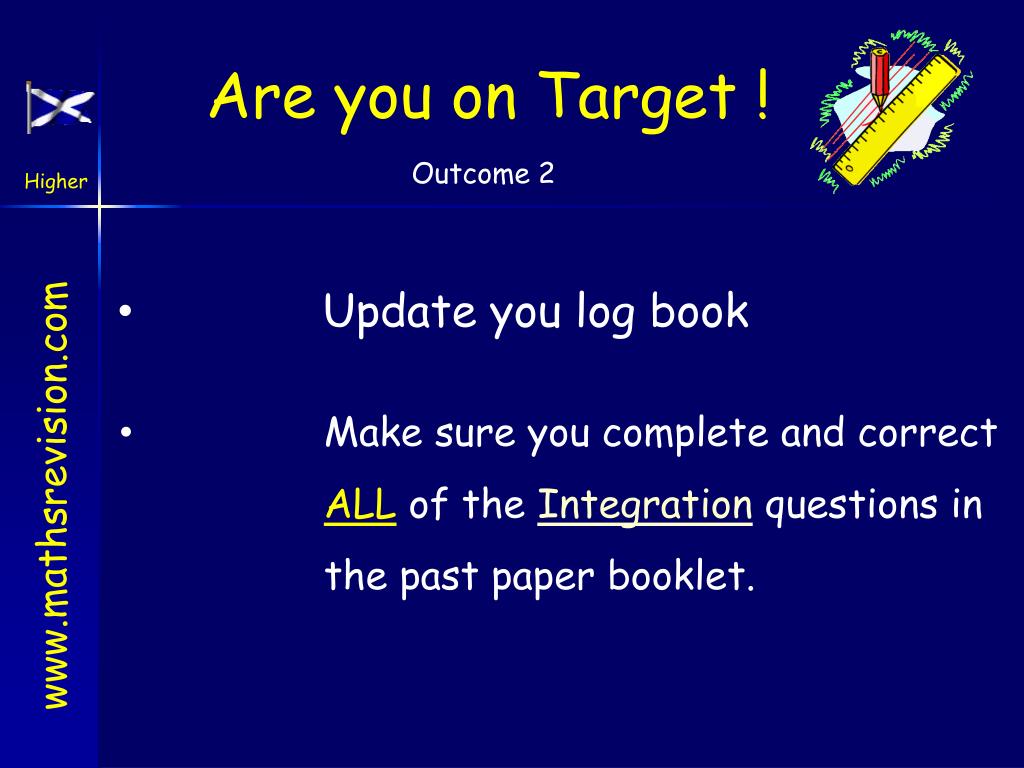 Higher

www.mathsrevision.com

Are you on Target !

Outcome 2

• Update you log book

• Make sure you complete and correct ALL of the Integration questions in the past paper booklet.